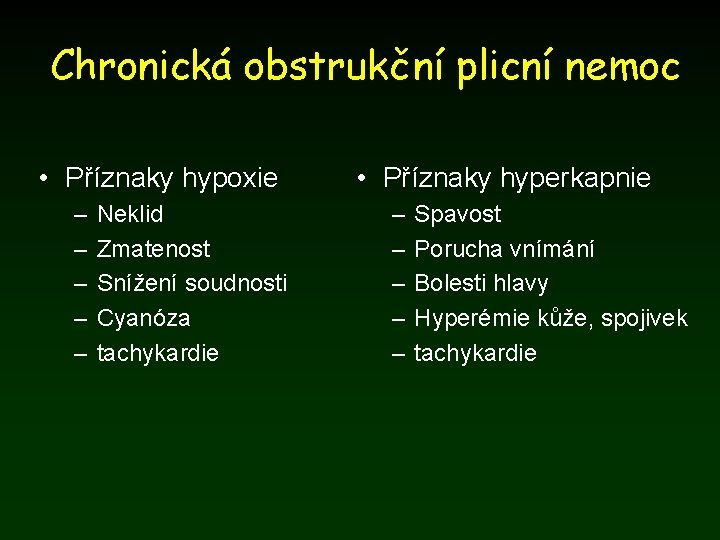 Chronická obstrukční plicní nemoc

• Příznaky hypoxie
– Neklid
– Zmatenost
– Snížení soudnosti
– Cyanóza
– tachykardie

• Příznaky hyperkapnie
– Spavost
– Porucha vnímání
– Bolesti hlavy
– Hyperémie kůže, spojivek
– tachykardie